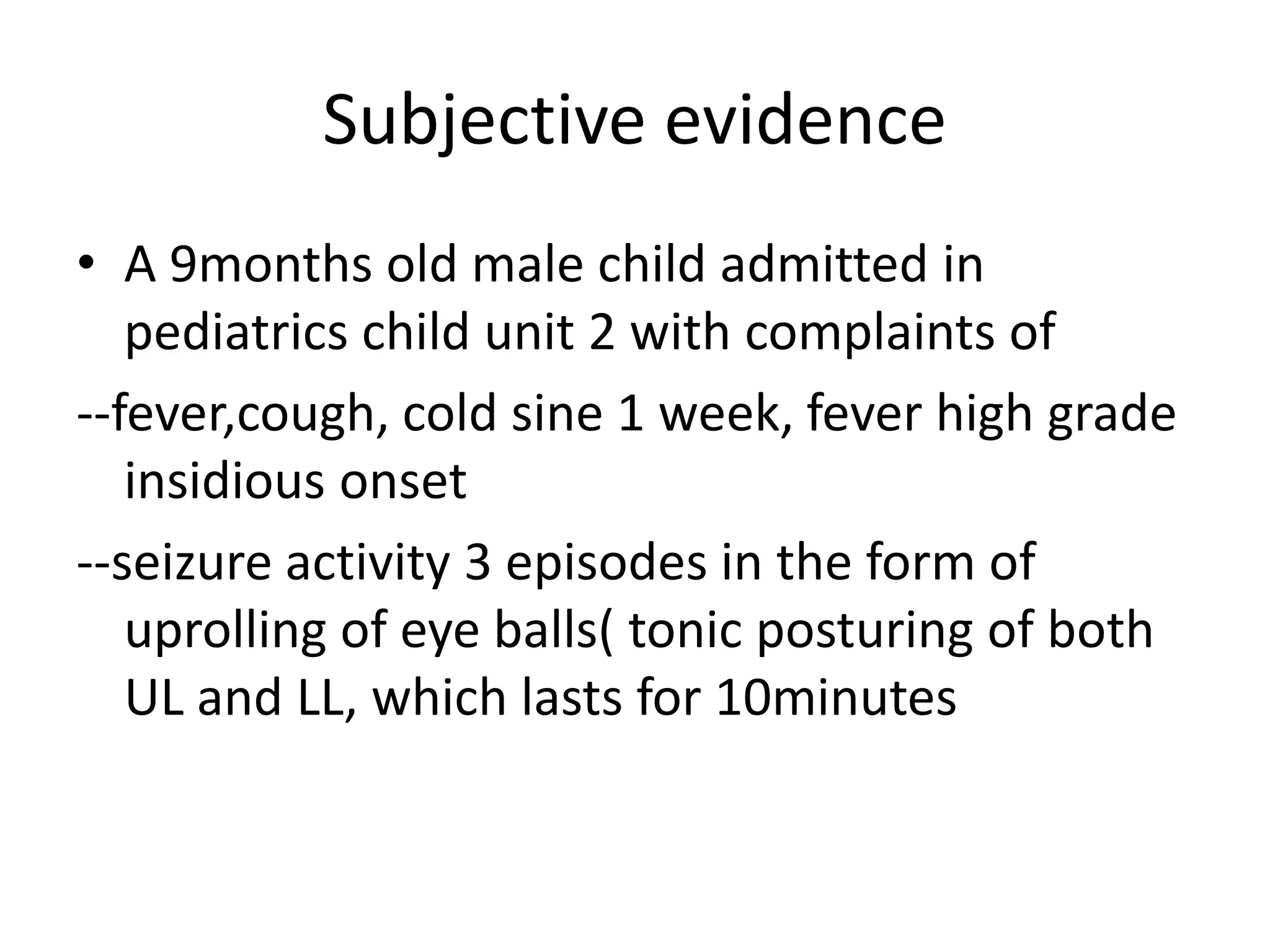 Subjective evidence

• A 9months old male child admitted in pediatrics child unit 2 with complaints of

--fever,cough, cold sine 1 week, fever high grade insidious onset

--seizure activity 3 episodes in the form of uprolling of eye balls( tonic posturing of both UL and LL, which lasts for 10minutes